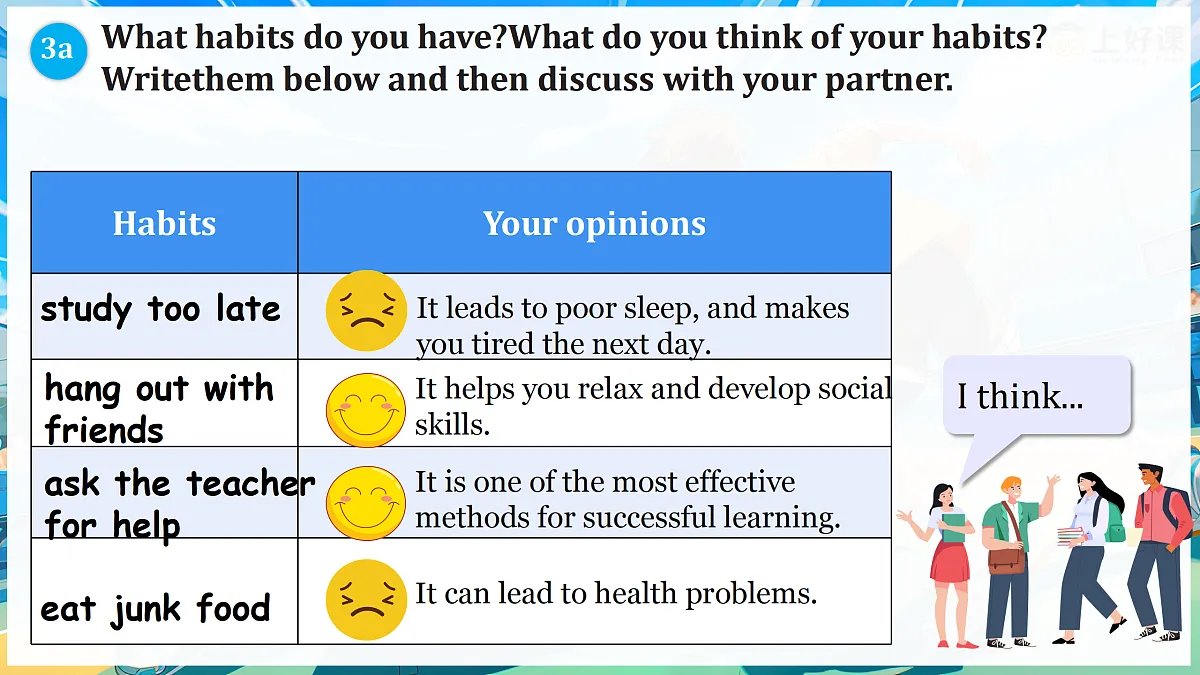 3a What habits do you have?What do you think of your habits? Writethem below and then discuss with your partner.

上好课

| Habits | Your opinions |
|---|---|
| study too late | It leads to poor sleep, and makes you tired the next day. |
| hang out with friends | It helps you relax and develop social skills. |
| ask the teacher for help | It is one of the most effective methods for successful learning. |
| eat junk food | It can lead to health problems. |

I think...